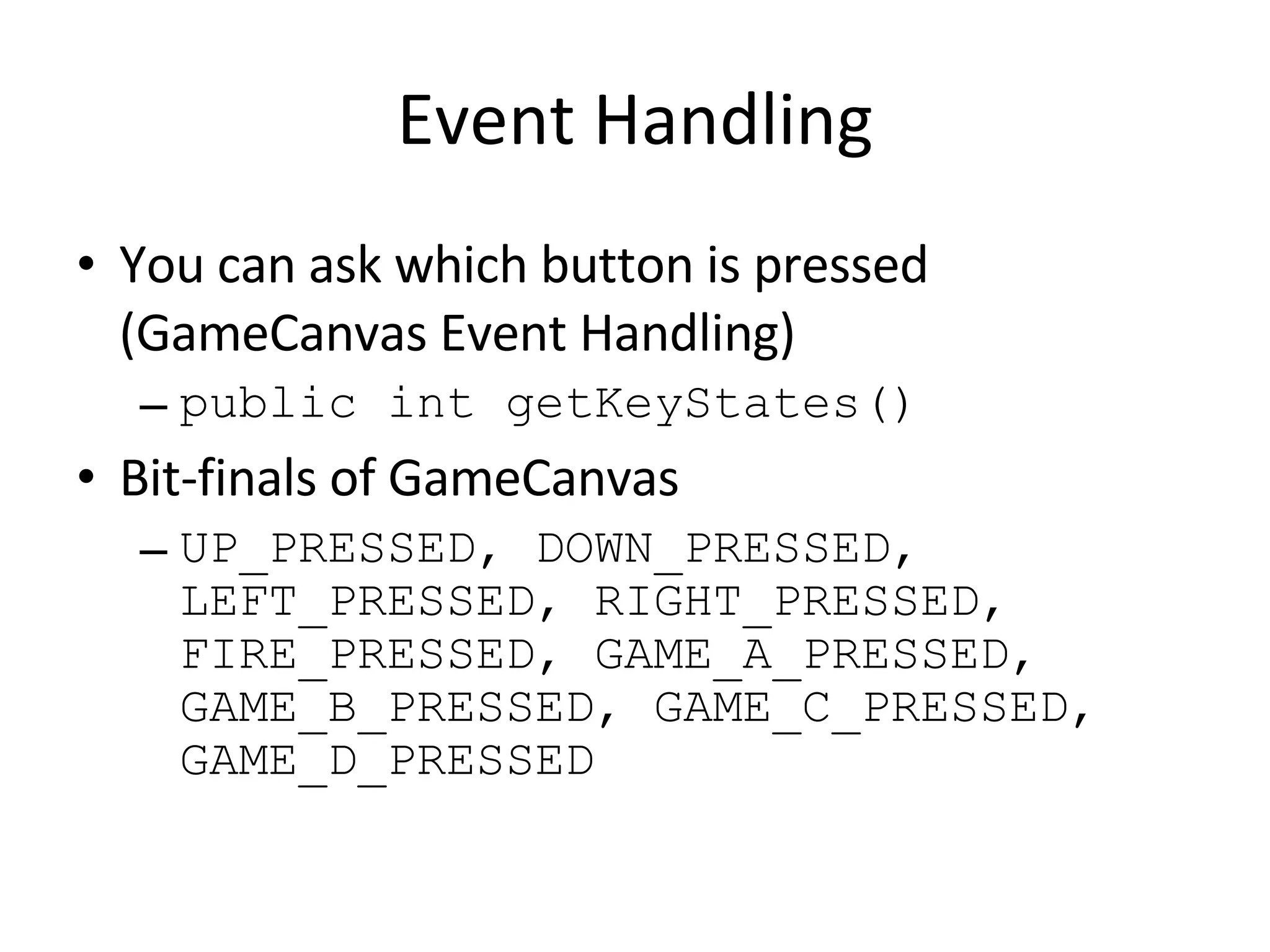 Event Handling

• You can ask which button is pressed (GameCanvas Event Handling)
– public int getKeyStates()

• Bit-finals of GameCanvas
– UP_PRESSED, DOWN_PRESSED, LEFT_PRESSED, RIGHT_PRESSED, FIRE_PRESSED, GAME_A_PRESSED, GAME_B_PRESSED, GAME_C_PRESSED, GAME_D_PRESSED